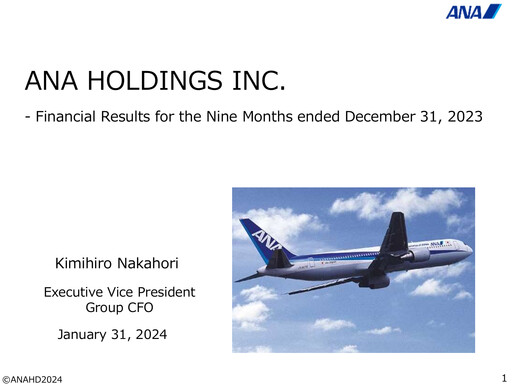 ANA

ANA HOLDINGS INC.

- Financial Results for the Nine Months ended December 31, 2023

Kimihiro Nakahori

Executive Vice President
Group CFO

January 31, 2024

ANA

ANA

©ANAHD2024

1